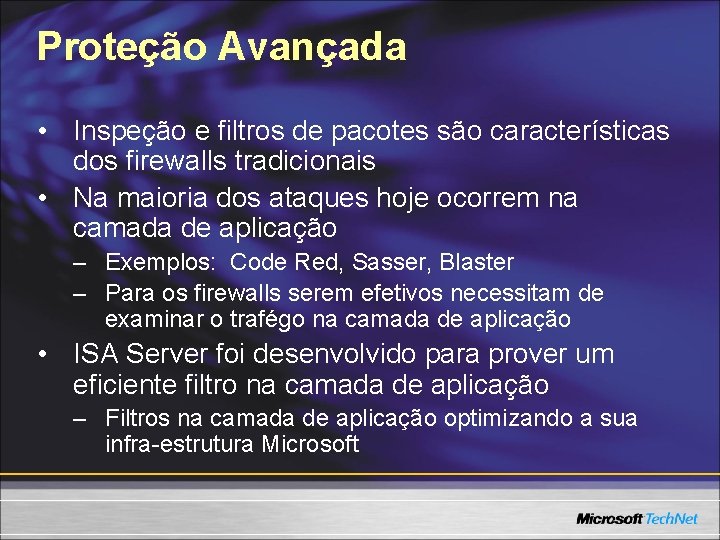 Proteção Avançada

• Inspeção e filtros de pacotes são características dos firewalls tradicionais

• Na maioria dos ataques hoje ocorrem na camada de aplicação

– Exemplos: Code Red, Sasser, Blaster

– Para os firewalls serem efetivos necessitam de examinar o trafégo na camada de aplicação

• ISA Server foi desenvolvido para prover um eficiente filtro na camada de aplicação

– Filtros na camada de aplicação optimizando a sua infra-estrutura Microsoft

Microsoft TechNet